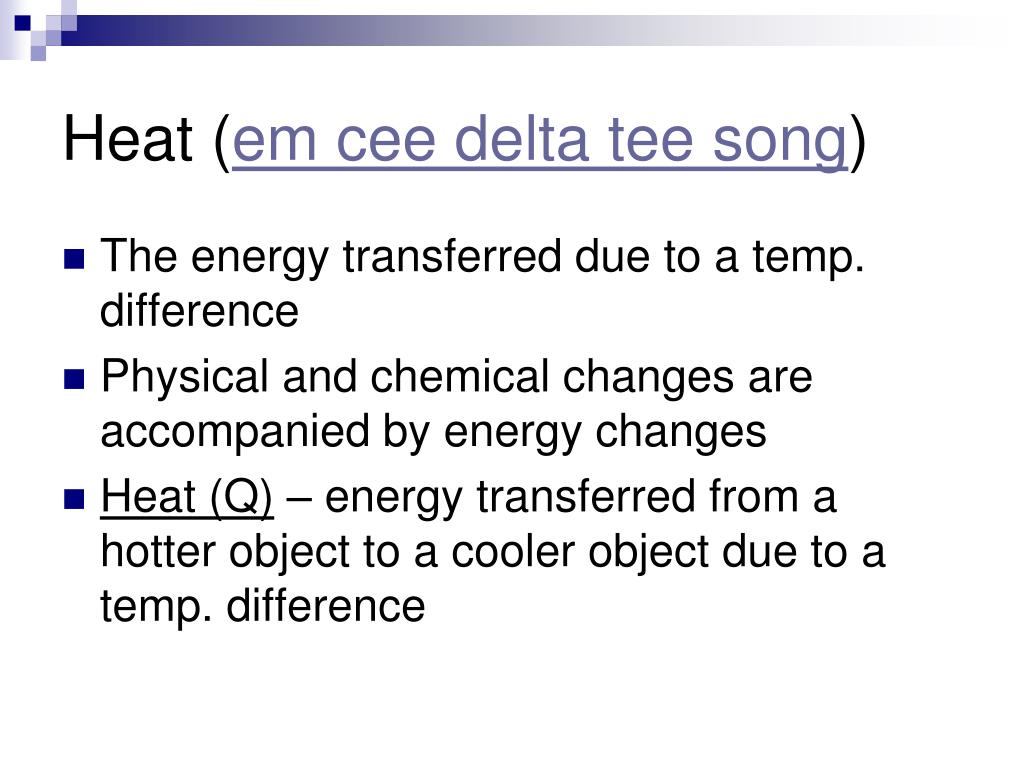 Heat (em cee delta tee song)

The energy transferred due to a temp. difference

Physical and chemical changes are accompanied by energy changes

Heat (Q) – energy transferred from a hotter object to a cooler object due to a temp. difference